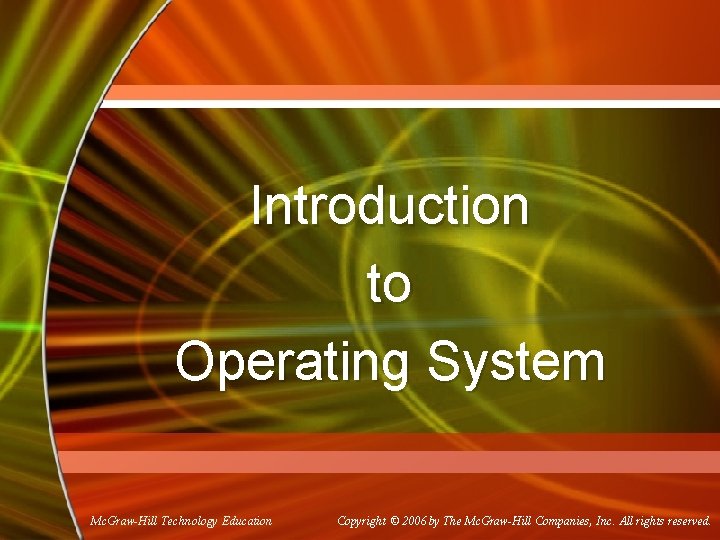 Introduction
to
Operating System

McGraw-Hill Technology Education

Copyright © 2006 by The McGraw-Hill Companies, Inc. All rights reserved.